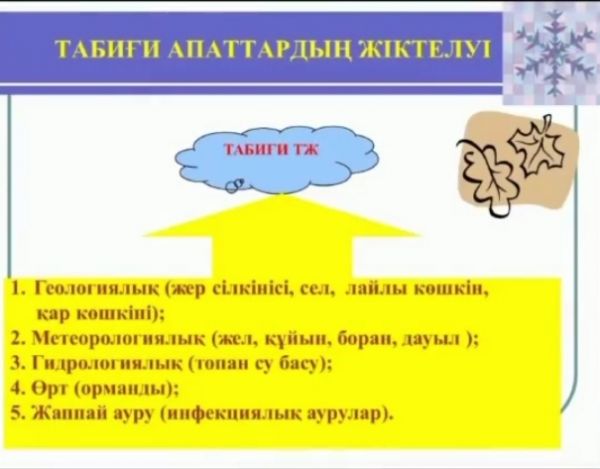 ТАБИҒИ АПАТТАРДЫҢ ЖІКТЕЛУІ

ТАБИҒИ ТЖ

1. Геологиялық (жер сілкінісі, сел, лайлы көшкін, қар көшкіні);
2. Метеорологиялық (жел, құйын, боран, дауыл );
3. Гидрологиялық (топан су басу);
4. Өрт (орманды);
5. Жаппай ауру (инфекциялық аурулар).